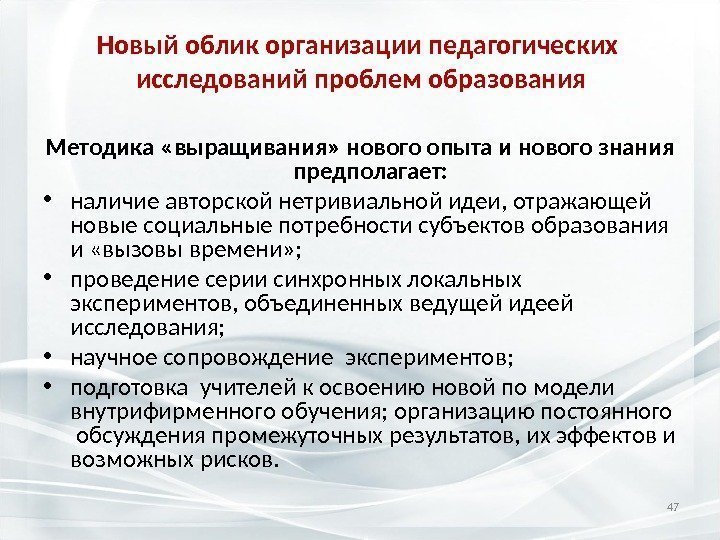 Новый облик организации педагогических исследований проблем образования

Методика «выращивания» нового опыта и нового знания предполагает:

• наличие авторской нетривиальной идеи, отражающей новые социальные потребности субъектов образования и «вызовы времени»;
• проведение серии синхронных локальных экспериментов, объединенных ведущей идеей исследования;
• научное сопровождение экспериментов;
• подготовка учителей к освоению новой по модели внутрифирменного обучения; организацию постоянного обсуждения промежуточных результатов, их эффектов и возможных рисков.

47